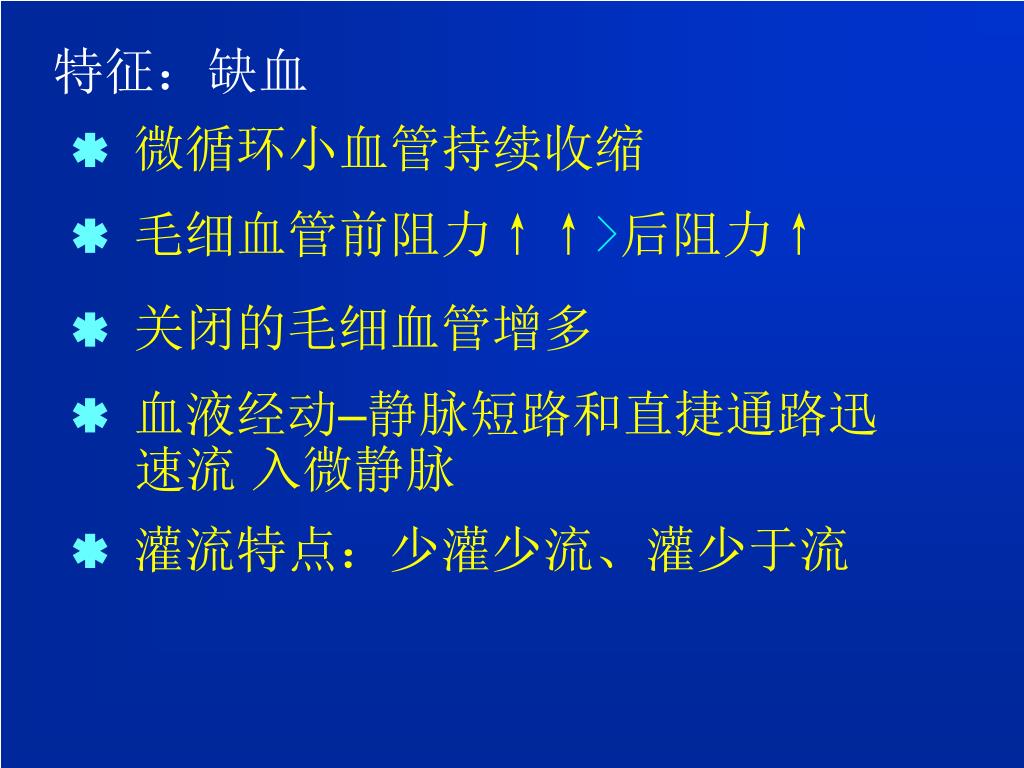 特征：缺血

✱ 微循环小血管持续收缩

✱ 毛细血管前阻力↑↑>后阻力↑

✱ 关闭的毛细血管增多

✱ 血液经动–静脉短路和直捷通路迅速流 入微静脉

✱ 灌流特点：少灌少流、灌少于流